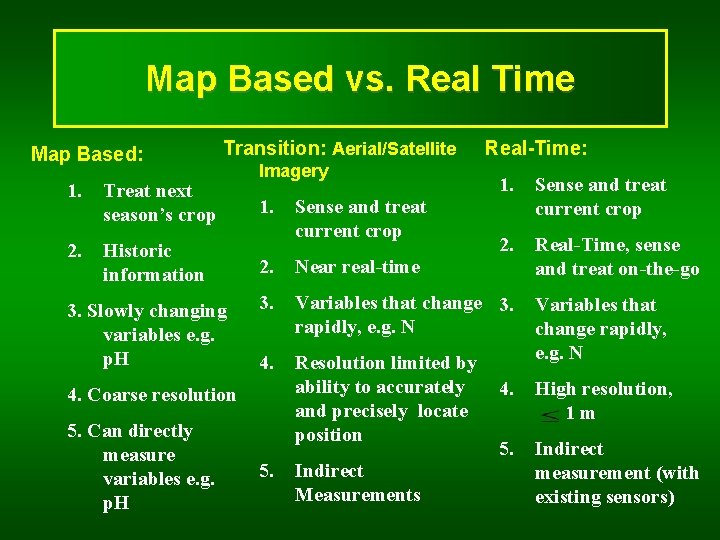 Map Based vs. Real Time

Map Based:

1. Treat next season's crop
2. Historic information
3. Slowly changing variables e.g. pH
4. Coarse resolution
5. Can directly measure variables e.g. pH

Transition: Aerial/Satellite Imagery

1. Sense and treat current crop
2. Near real-time
3. Variables that change rapidly, e.g. N
4. Resolution limited by ability to accurately and precisely locate position
5. Indirect Measurements

Real-Time:

1. Sense and treat current crop
2. Real-Time, sense and treat on-the-go
3. Variables that change rapidly, e.g. N
4. High resolution, $\leq$ 1 m
5. Indirect measurement (with existing sensors)